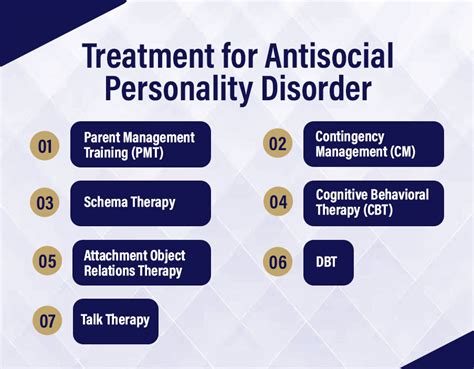 Treatment for Antisocial Personality Disorder

01 Parent Management Training (PMT)

02 Contingency Management (CM)

03 Schema Therapy

04 Cognitive Behavioral Therapy (CBT)

05 Attachment Object Relations Therapy

06 DBT

07 Talk Therapy